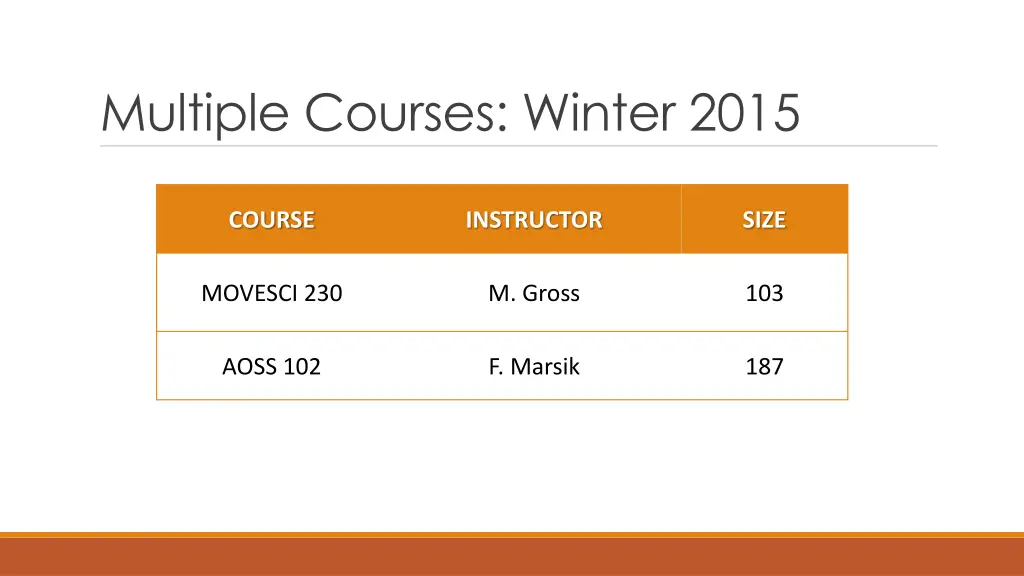 Multiple Courses: Winter 2015

| COURSE | INSTRUCTOR | SIZE |
|---|---|---|
| MOVESCI 230 | M. Gross | 103 |
| AOSS 102 | F. Marsik | 187 |